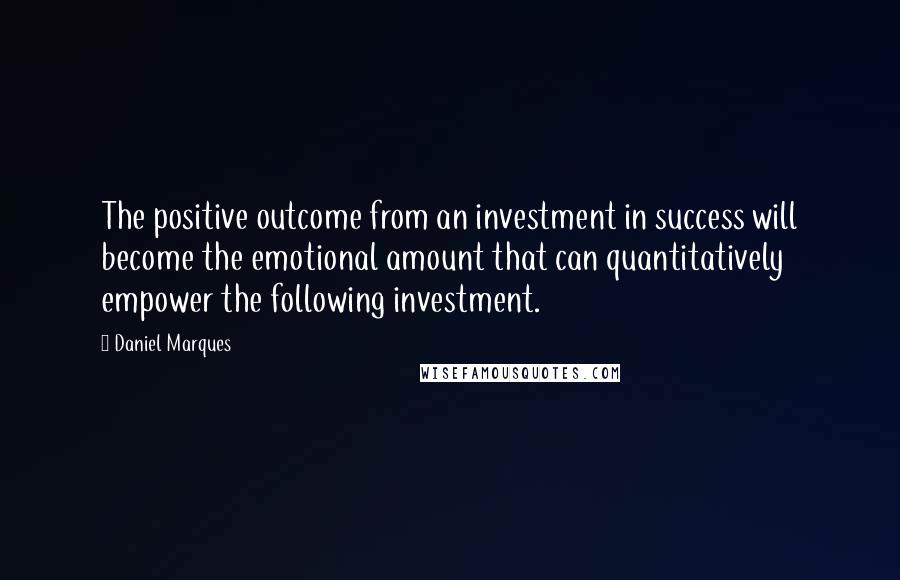 The positive outcome from an investment in success will become the emotional amount that can quantitatively empower the following investment.

Daniel Marques

WISEFAMOUSQUOTES.COM